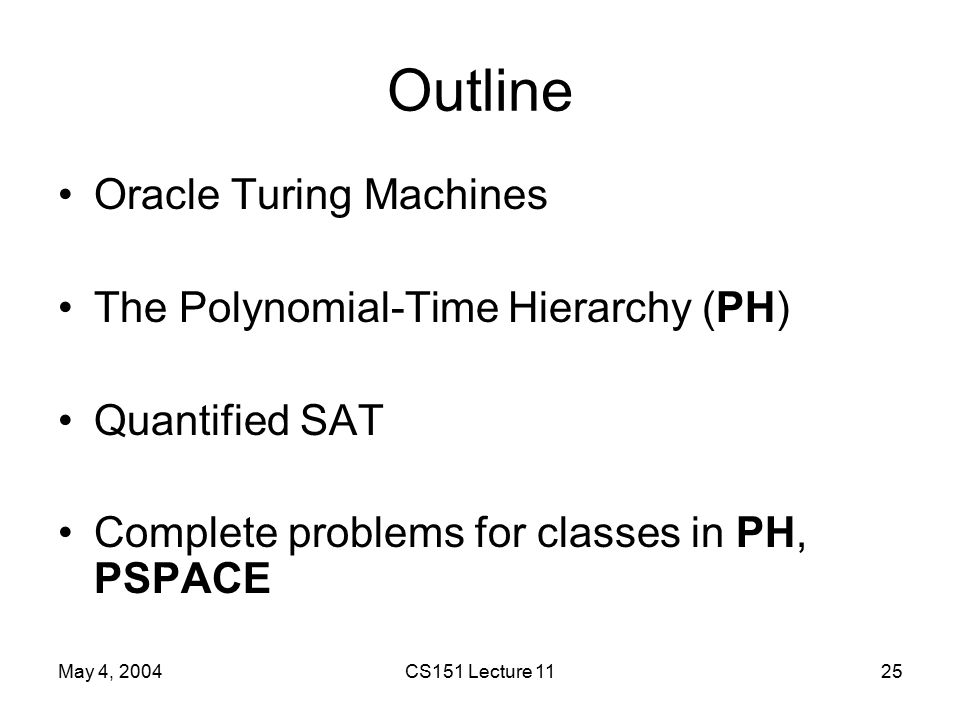 Outline

• Oracle Turing Machines

• The Polynomial-Time Hierarchy (PH)

• Quantified SAT

• Complete problems for classes in PH, PSPACE

May 4, 2004

CS151 Lecture 11

25